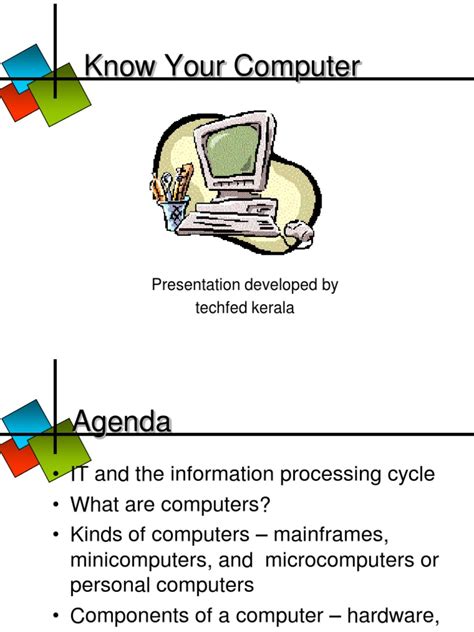 Know Your Computer

Presentation developed by techfed kerala

Agenda

• IT and the information processing cycle
• What are computers?
• Kinds of computers – mainframes, minicomputers, and microcomputers or personal computers
• Components of a computer – hardware,